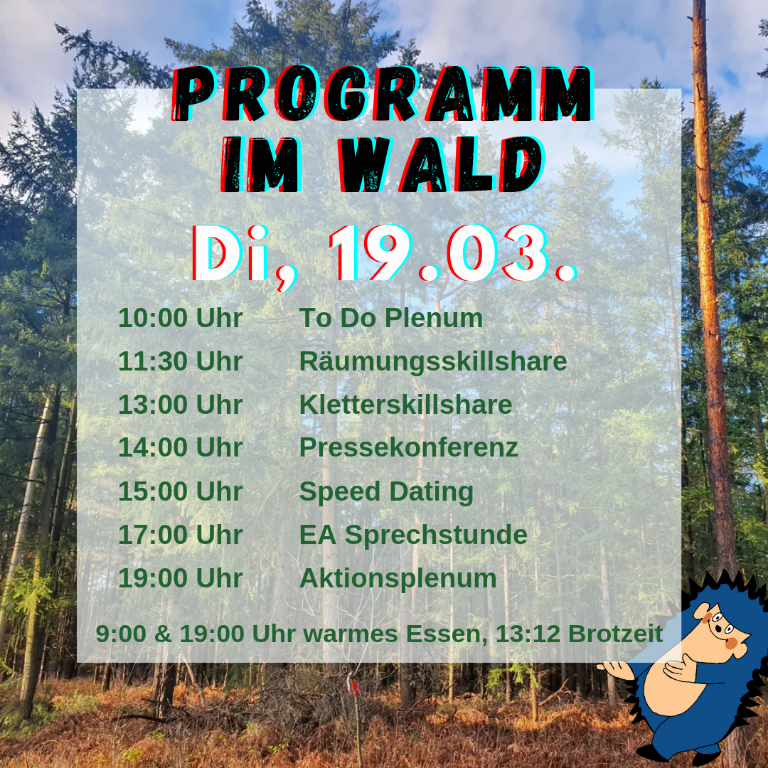 PROGRAMM IM WALD

Di, 19.03.

10:00 Uhr To Do Plenum
11:30 Uhr Räumungsskillshare
13:00 Uhr Kletterskillshare
14:00 Uhr Pressekonferenz
15:00 Uhr Speed Dating
17:00 Uhr EA Sprechstunde
19:00 Uhr Aktionsplenum

9:00 & 19:00 Uhr warmes Essen, 13:12 Brotzeit